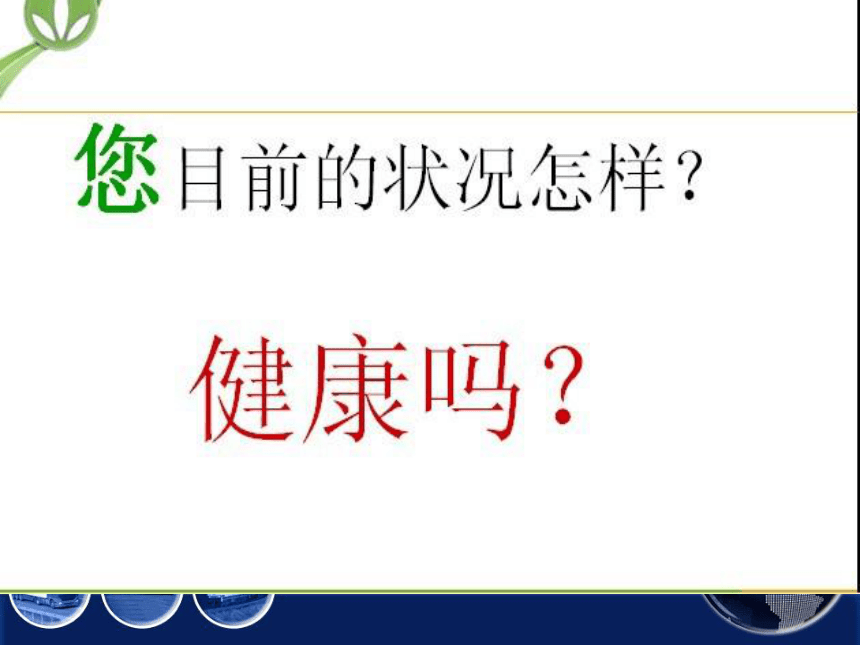 您目前的状况怎样？

健康吗？